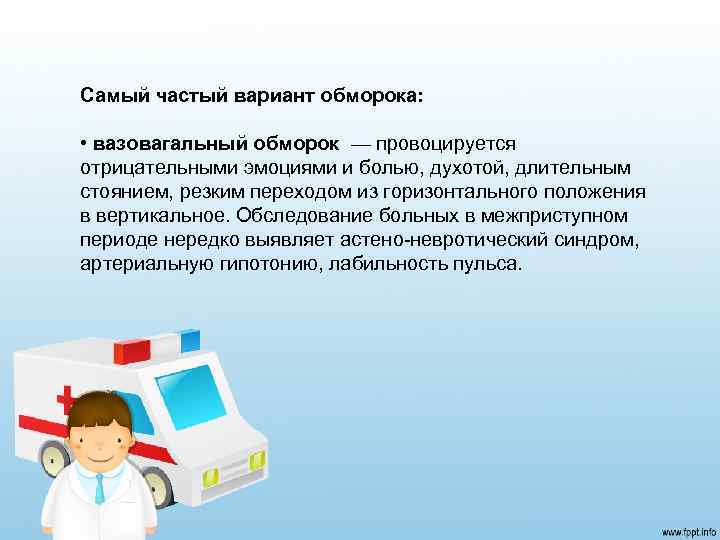 Самый частый вариант обморока:

• вазовагальный обморок — провоцируется отрицательными эмоциями и болью, духотой, длительным стоянием, резким переходом из горизонтального положения в вертикальное. Обследование больных в межприступном периоде нередко выявляет астено-невротический синдром, артериальную гипотонию, лабильность пульса.

www.fppt.info